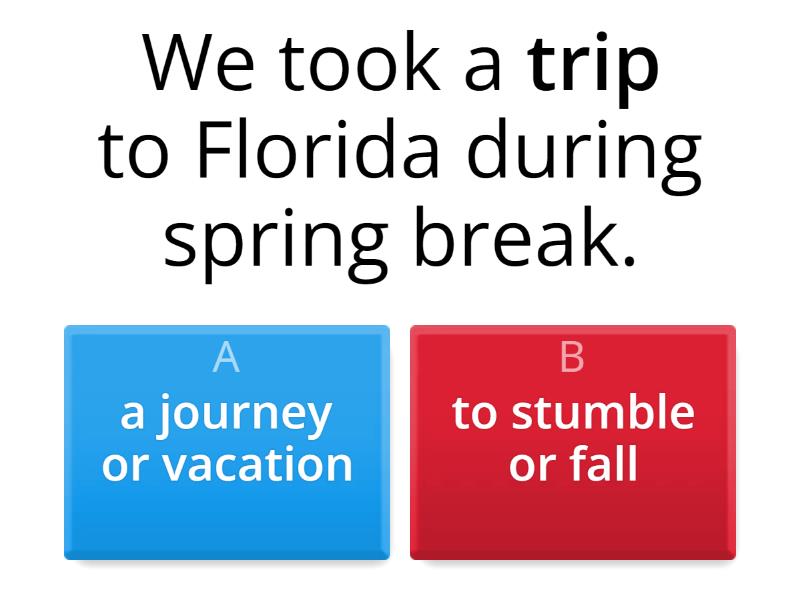 We took a trip to Florida during spring break.

A
a journey or vacation

B
to stumble or fall